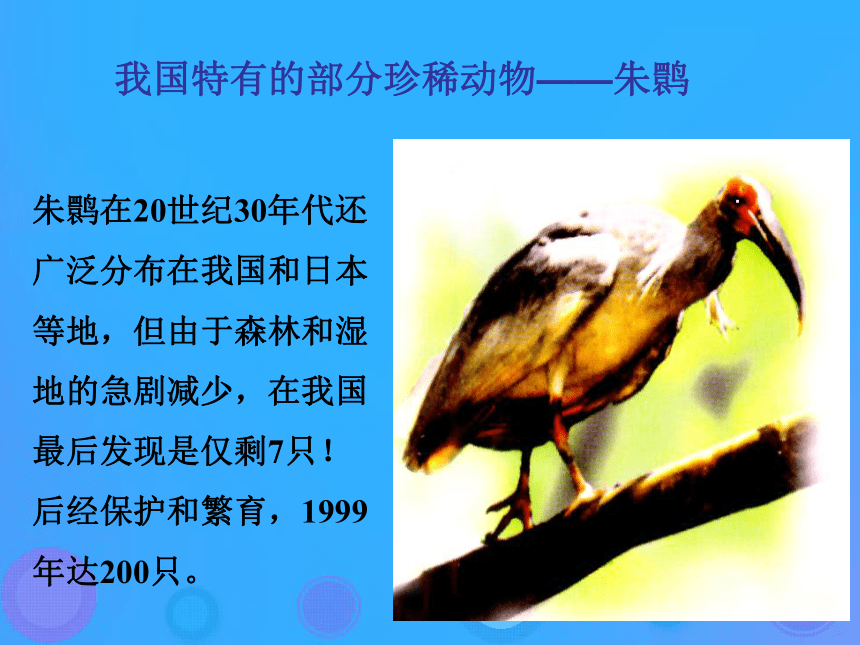 我国特有的部分珍稀动物——朱鹮

朱鹮在20世纪30年代还广泛分布在我国和日本等地，但由于森林和湿地的急剧减少，在我国最后发现是仅剩7只！后经保护和繁育，1999年达200只。